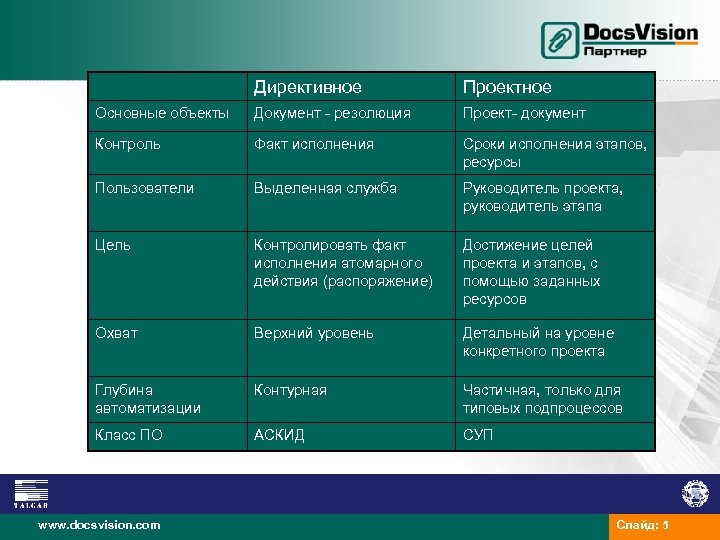 DocsVision
Партнер

| | Директивное | Проектное |
|---|---|---|
| Основные объекты | Документ - резолюция | Проект- документ |
| Контроль | Факт исполнения | Сроки исполнения этапов, ресурсы |
| Пользователи | Выделенная служба | Руководитель проекта, руководитель этапа |
| Цель | Контролировать факт исполнения атомарного действия (распоряжение) | Достижение целей проекта и этапов, с помощью заданных ресурсов |
| Охват | Верхний уровень | Детальный на уровне конкретного проекта |
| Глубина автоматизации | Контурная | Частичная, только для типовых подпроцессов |
| Класс ПО | АСКИД | СУП |

TALGAR

www.docsvision.com

Слайд: 5